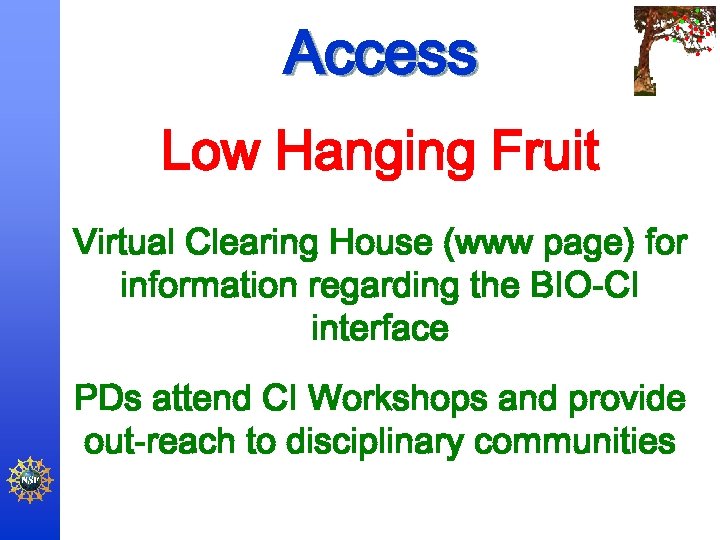 Access

Low Hanging Fruit

Virtual Clearing House (www page) for information regarding the BIO-CI interface

PDs attend CI Workshops and provide out-reach to disciplinary communities

NSF